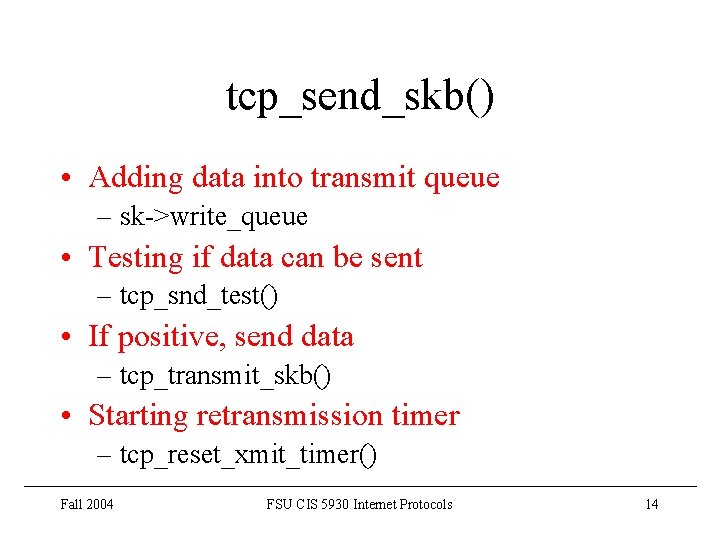 tcp_send_skb()

• Adding data into transmit queue
  – sk->write_queue
• Testing if data can be sent
  – tcp_snd_test()
• If positive, send data
  – tcp_transmit_skb()
• Starting retransmission timer
  – tcp_reset_xmit_timer()

Fall 2004

FSU CIS 5930 Internet Protocols

14